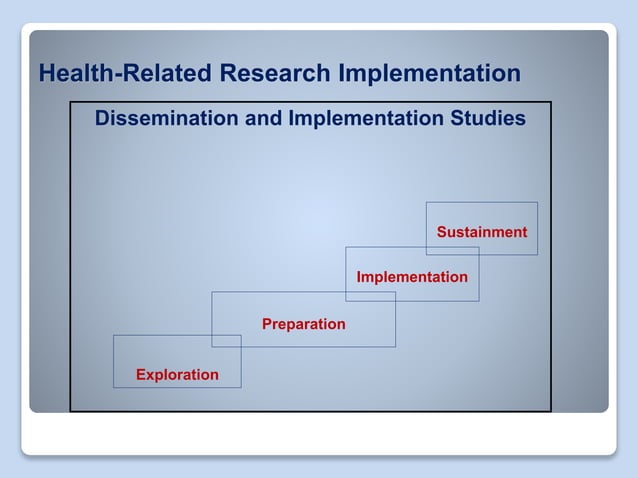 Health-Related Research Implementation

Dissemination and Implementation Studies

Sustainment

Implementation

Preparation

Exploration